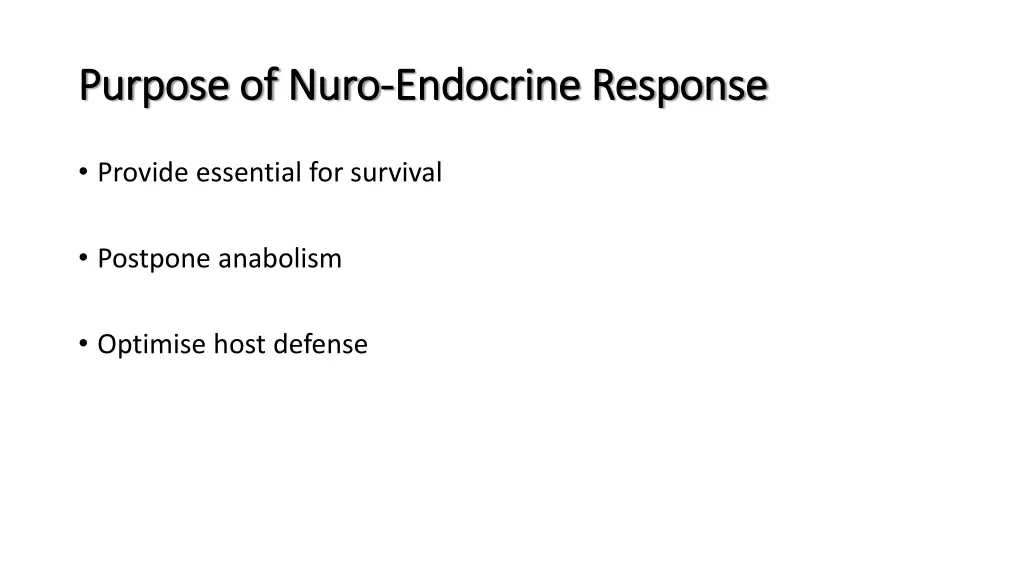 Purpose of Nuro-Endocrine Response

• Provide essential for survival

• Postpone anabolism

• Optimise host defense